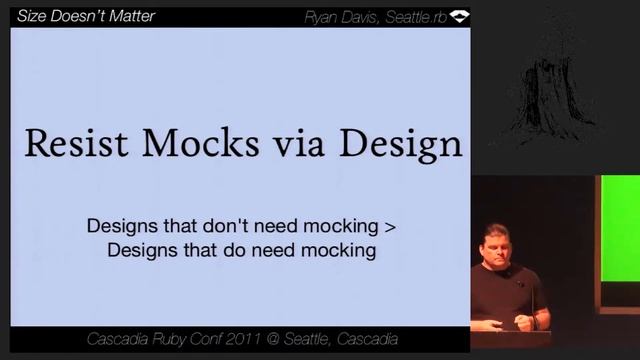 Size Doesn't Matter

Ryan Davis, Seattle.rb

Resist Mocks via Design

Designs that don't need mocking > Designs that do need mocking

Cascadia Ruby Conf 2011 @ Seattle, Cascadia